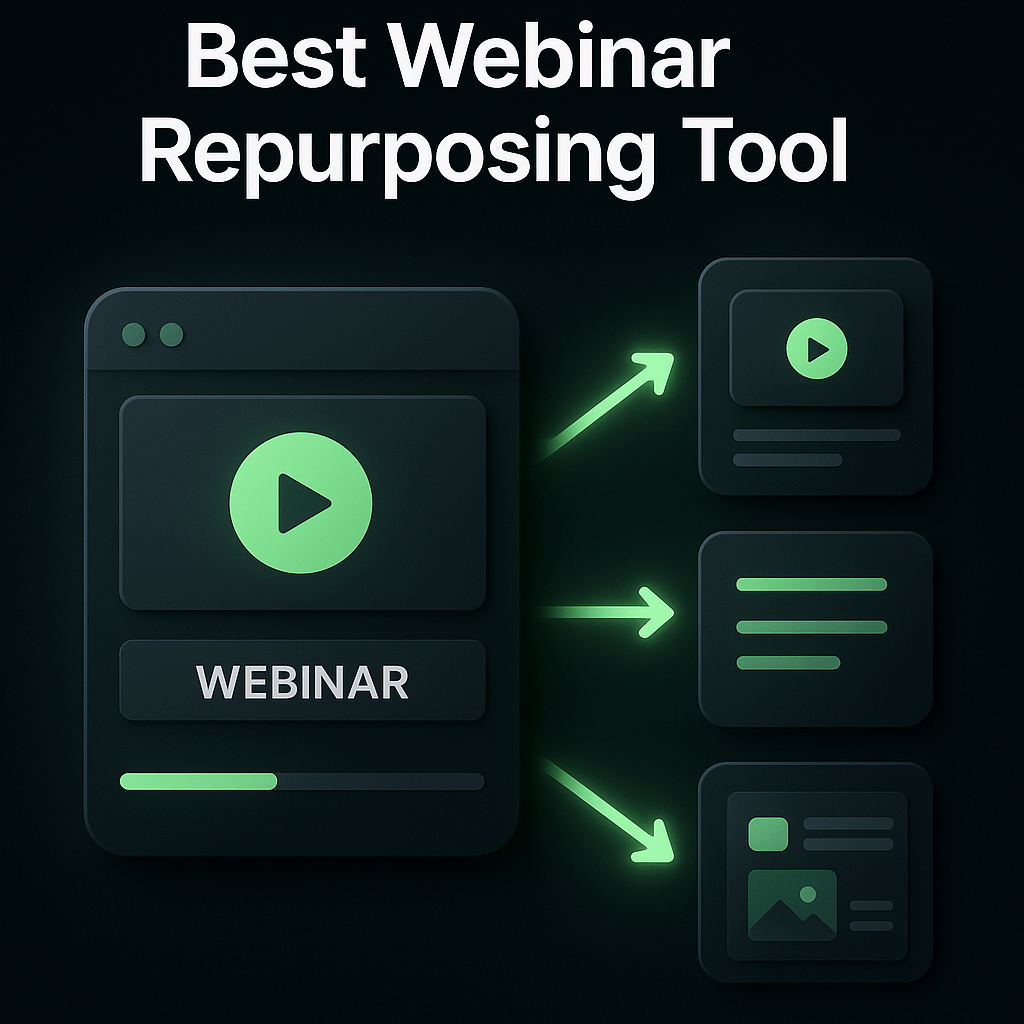 Best Webinar Repurposing Tool

WEBINAR